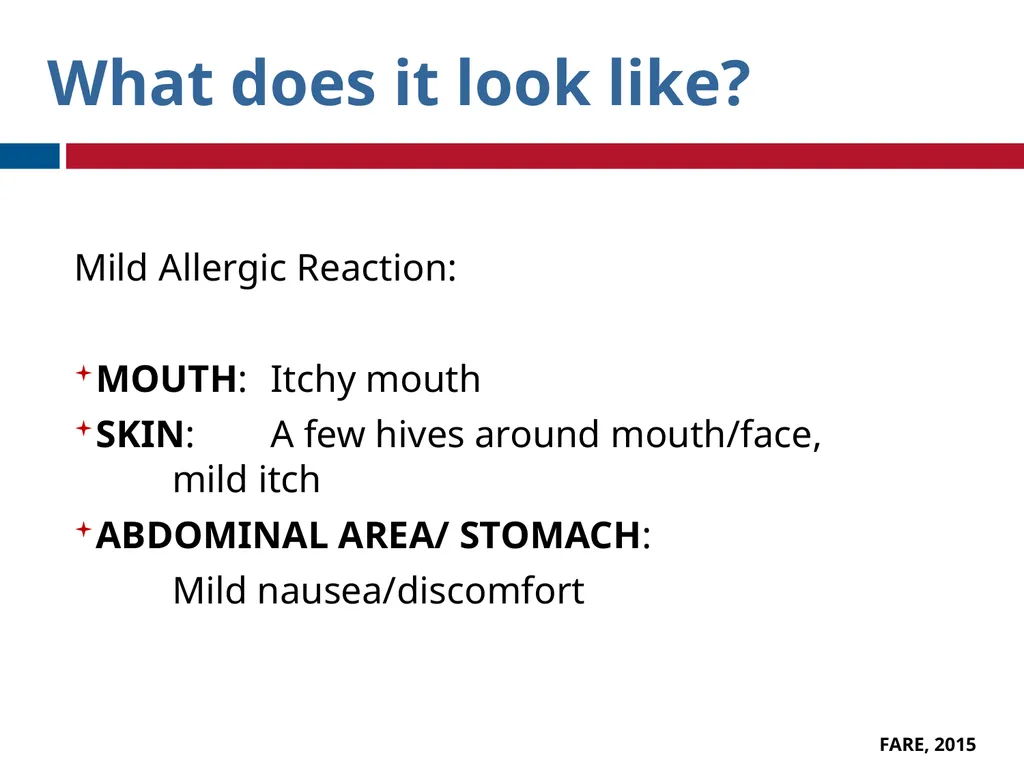 What does it look like?

Mild Allergic Reaction:

MOUTH: Itchy mouth

SKIN: A few hives around mouth/face, mild itch

ABDOMINAL AREA/ STOMACH:

Mild nausea/discomfort

FARE, 2015